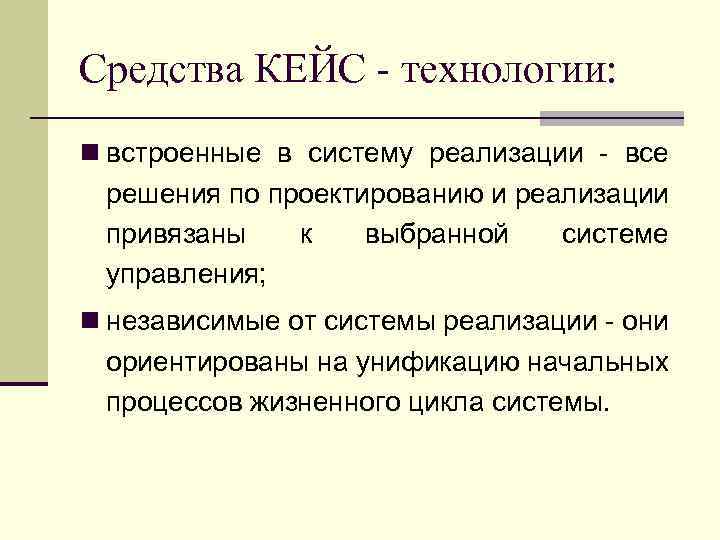 Средства КЕЙС - технологии:

■ встроенные в систему реализации - все решения по проектированию и реализации привязаны к выбранной системе управления;

■ независимые от системы реализации - они ориентированы на унификацию начальных процессов жизненного цикла системы.